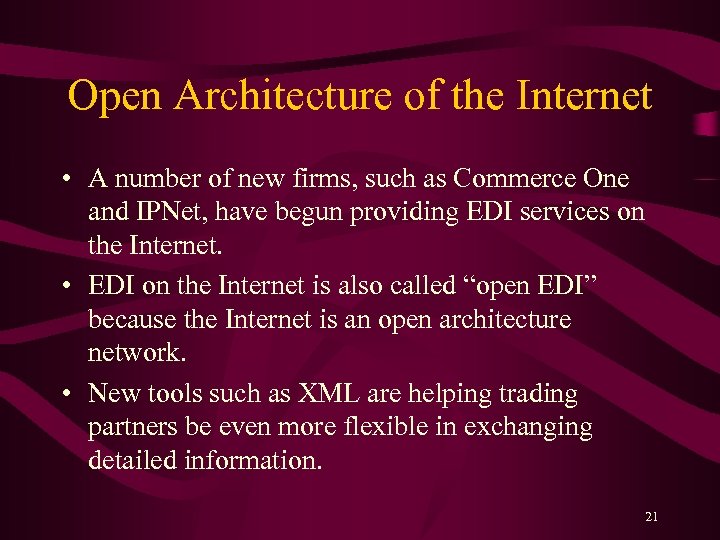 Open Architecture of the Internet

• A number of new firms, such as Commerce One and IPNet, have begun providing EDI services on the Internet.
• EDI on the Internet is also called “open EDI” because the Internet is an open architecture network.
• New tools such as XML are helping trading partners be even more flexible in exchanging detailed information.

21